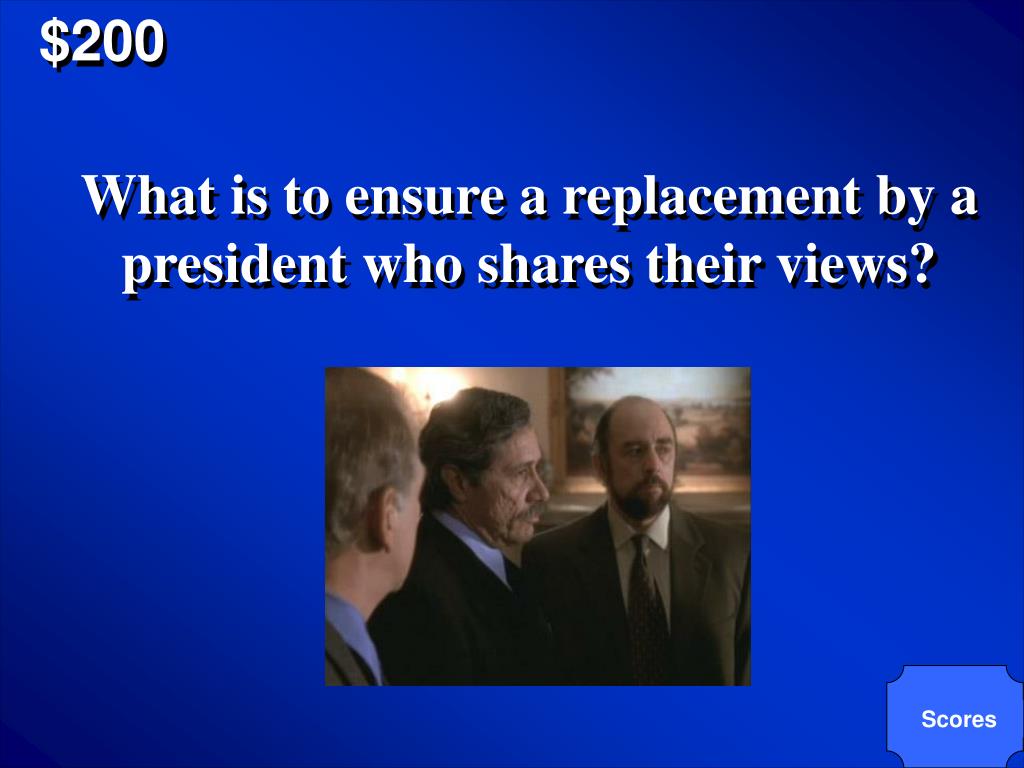 $200

What is to ensure a replacement by a president who shares their views?

Scores